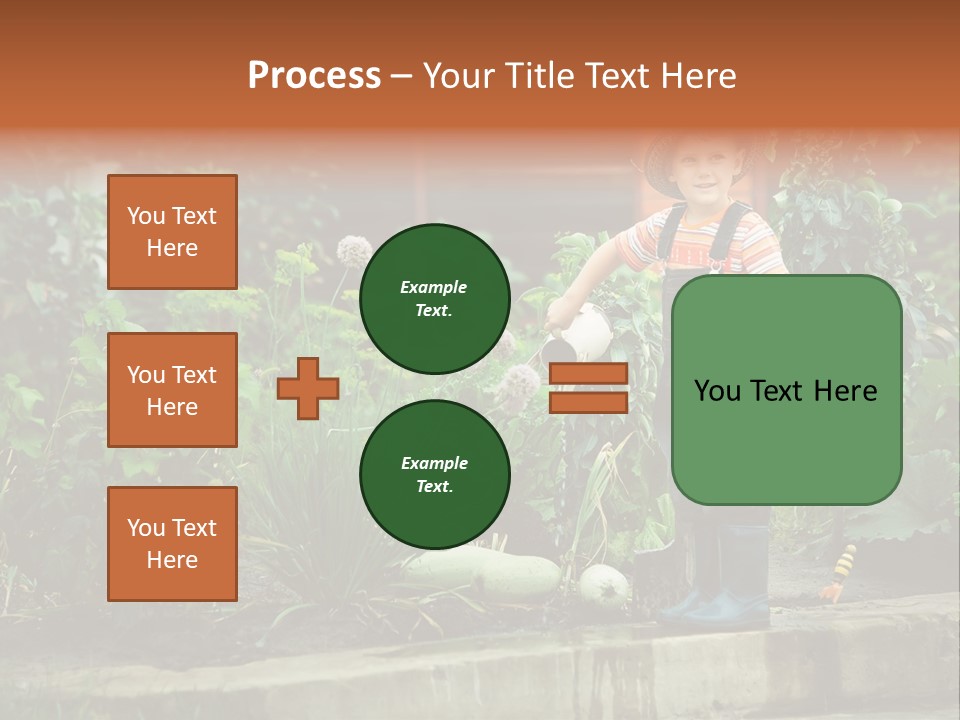 Process – Your Title Text Here

You Text Here

You Text Here

You Text Here

Example Text.

Example Text.

You Text Here